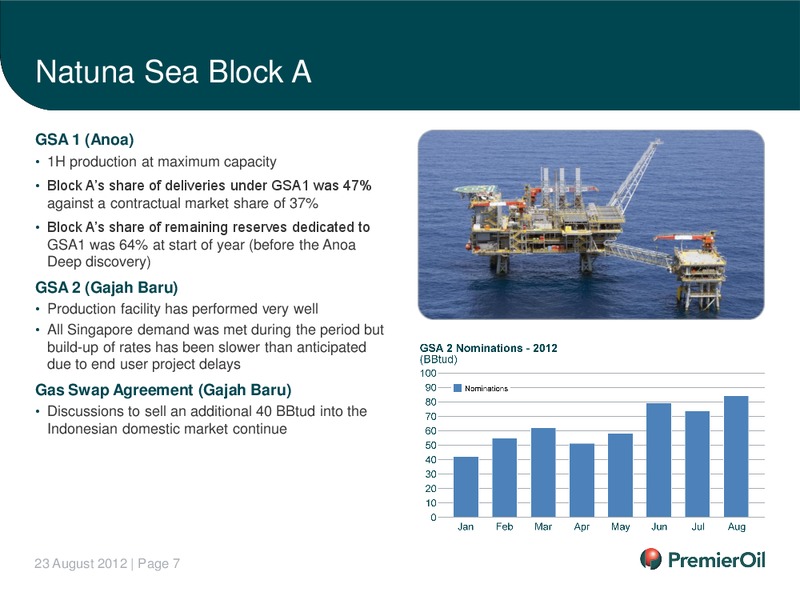 Natuna Sea Block A

GSA 1 (Anoa)

• 1H production at maximum capacity

• Block A's share of deliveries under GSA1 was 47% against a contractual market share of 37%

• Block A's share of remaining reserves dedicated to GSA1 was 64% at start of year (before the Anoa Deep discovery)

GSA 2 (Gajah Baru)

• Production facility has performed very well

• All Singapore demand was met during the period but build-up of rates has been slower than anticipated due to end user project delays

Gas Swap Agreement (Gajah Baru)

• Discussions to sell an additional 40 BBtud into the Indonesian domestic market continue

GSA 2 Nominations - 2012
(BBtud)

100
90
80
70
60
50
40
30
20
10
0

Nominations

Jan Feb Mar Apr May Jun Jul Aug

23 August 2012 | Page 7

PremierOil